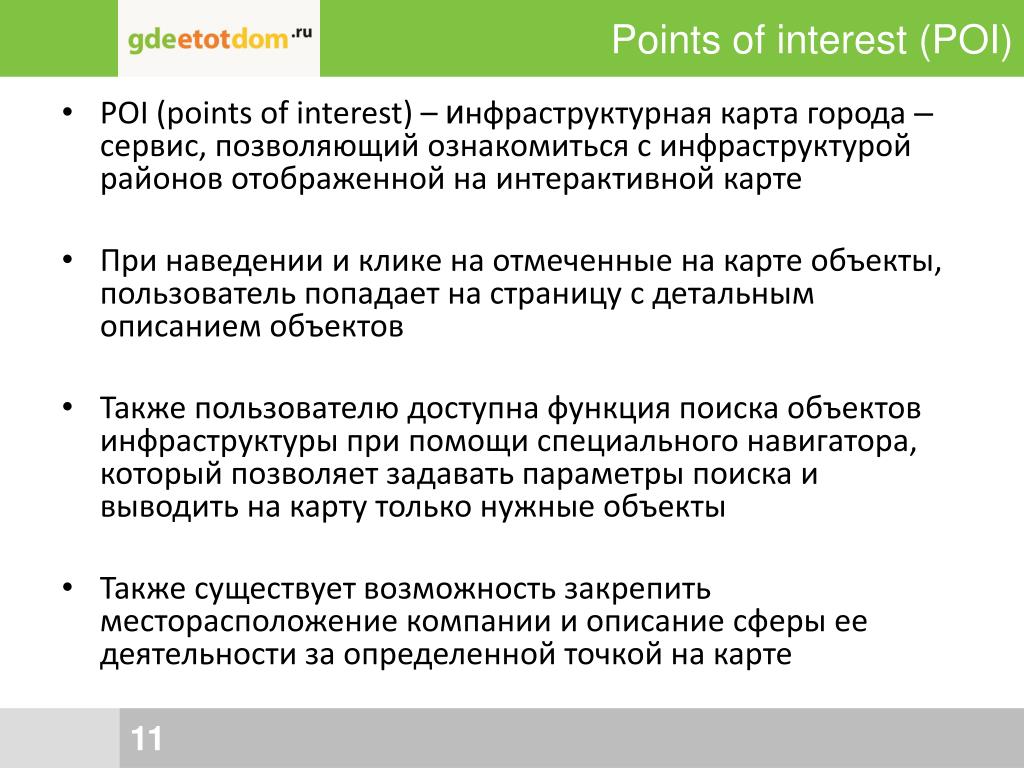 gdeetotdom.ru

Points of interest (POI)

• POI (points of interest) – инфраструктурная карта города – сервис, позволяющий ознакомиться с инфраструктурой районов отображенной на интерактивной карте

• При наведении и клике на отмеченные на карте объекты, пользователь попадает на страницу с детальным описанием объектов

• Также пользователю доступна функция поиска объектов инфраструктуры при помощи специального навигатора, который позволяет задавать параметры поиска и выводить на карту только нужные объекты

• Также существует возможность закрепить месторасположение компании и описание сферы ее деятельности за определенной точкой на карте

11